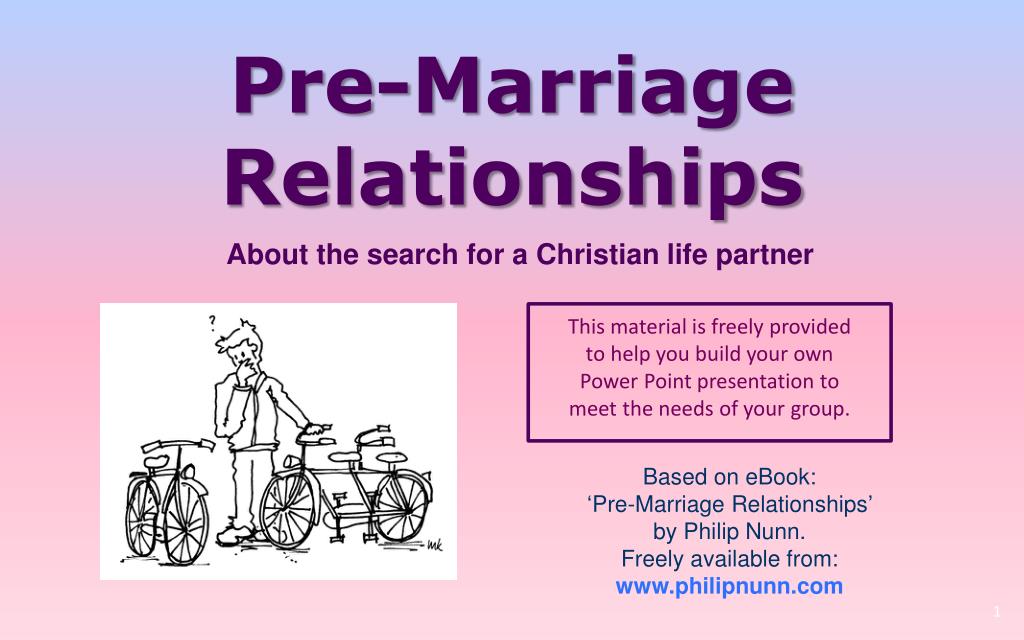 Pre-Marriage Relationships

About the search for a Christian life partner

?

mk

This material is freely provided to help you build your own Power Point presentation to meet the needs of your group.

Based on eBook:
‘Pre-Marriage Relationships’
by Philip Nunn.
Freely available from:
www.philipnunn.com

1